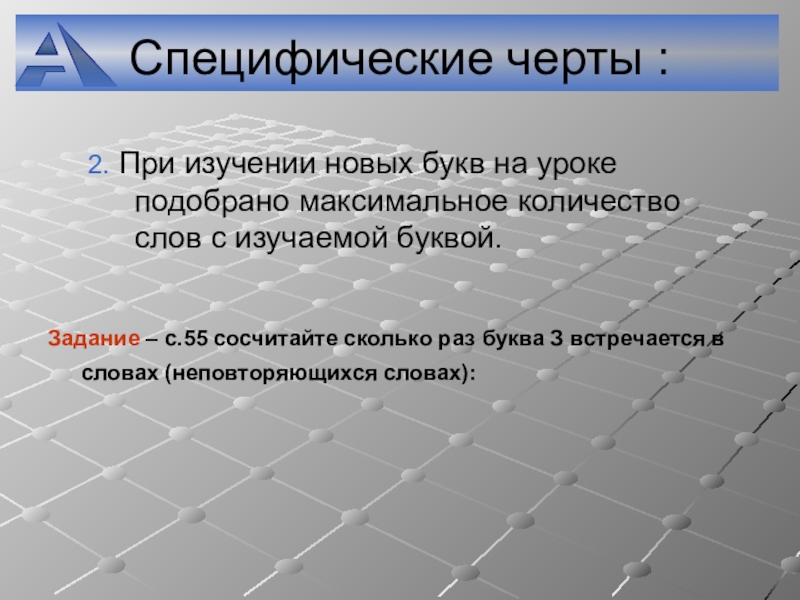 Специфические черты :

2. При изучении новых букв на уроке подобрано максимальное количество слов с изучаемой буквой.

Задание – с.55 сосчитайте сколько раз буква З встречается в словах (неповторяющихся словах):